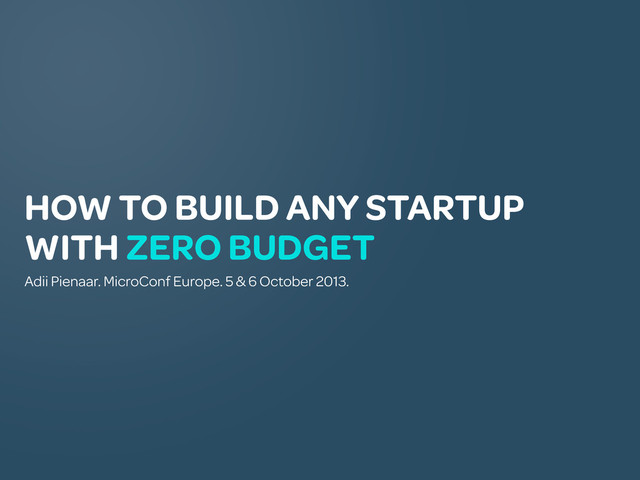 HOW TO BUILD ANY STARTUP WITH ZERO BUDGET

Adii Pienaar. MicroConf Europe. 5 & 6 October 2013.